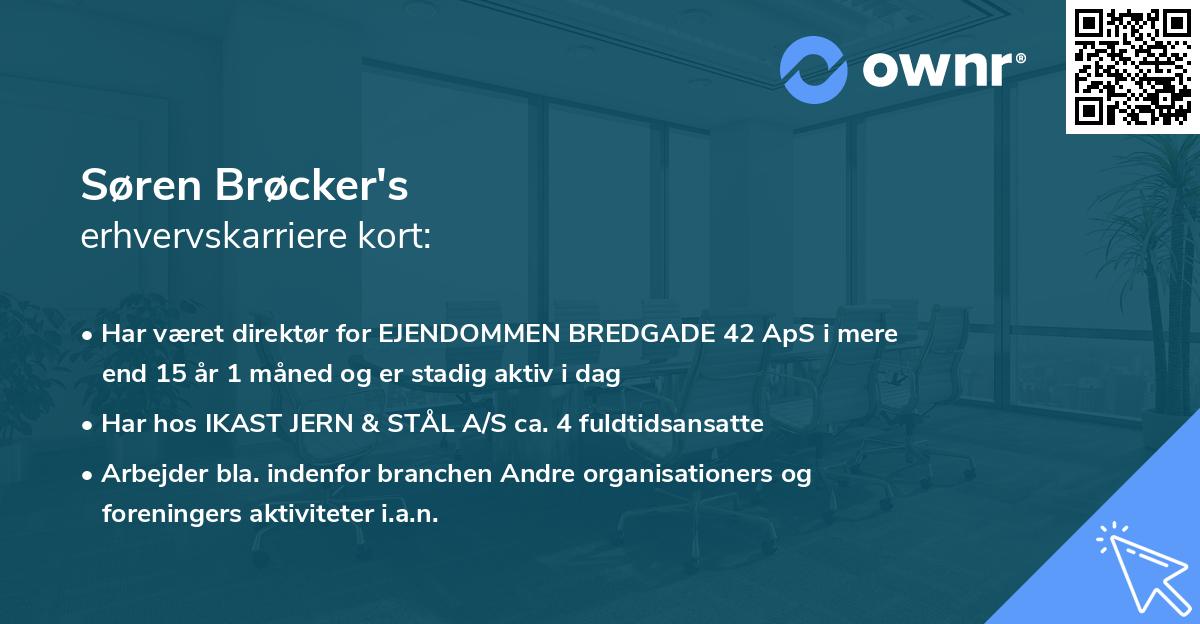 ownr®

Søren Brøcker's
erhvervskarriere kort:

• Har været direktør for EJENDOMMEN BREDGADE 42 ApS i mere end 15 år 1 måned og er stadig aktiv i dag

• Har hos IKAST JERN & STÅL A/S ca. 4 fuldtidsansatte

• Arbejder bla. indenfor branchen Andre organisationers og foreningers aktiviteter i.a.n.